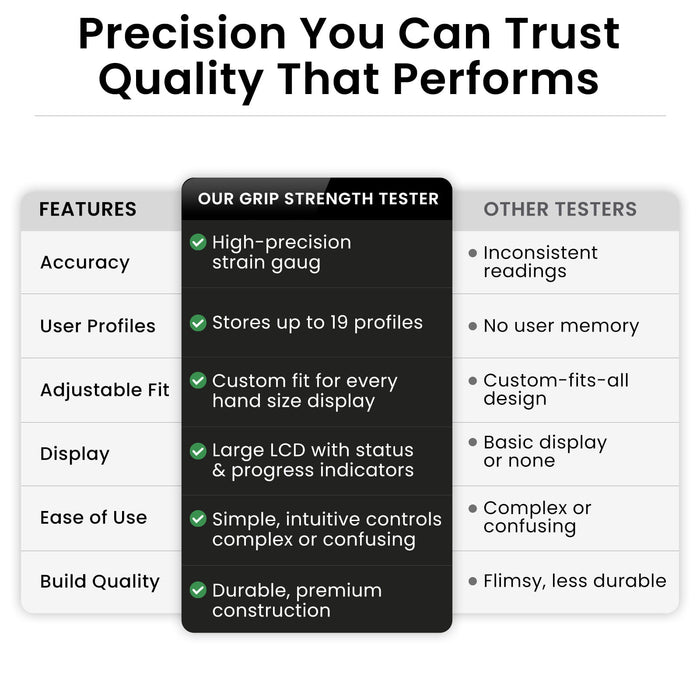 Precision You Can Trust
Quality That Performs

| FEATURES | OUR GRIP STRENGTH TESTER | OTHER TESTERS |
|---|---|---|
| Accuracy | High-precision strain gaug | Inconsistent readings |
| User Profiles | Stores up to 19 profiles | No user memory |
| Adjustable Fit | Custom fit for every hand size display | Custom-fits-all design |
| Display | Large LCD with status & progress indicators | Basic display or none |
| Ease of Use | Simple, intuitive controls complex or confusing | Complex or confusing |
| Build Quality | Durable, premium construction | Flimsy, less durable |